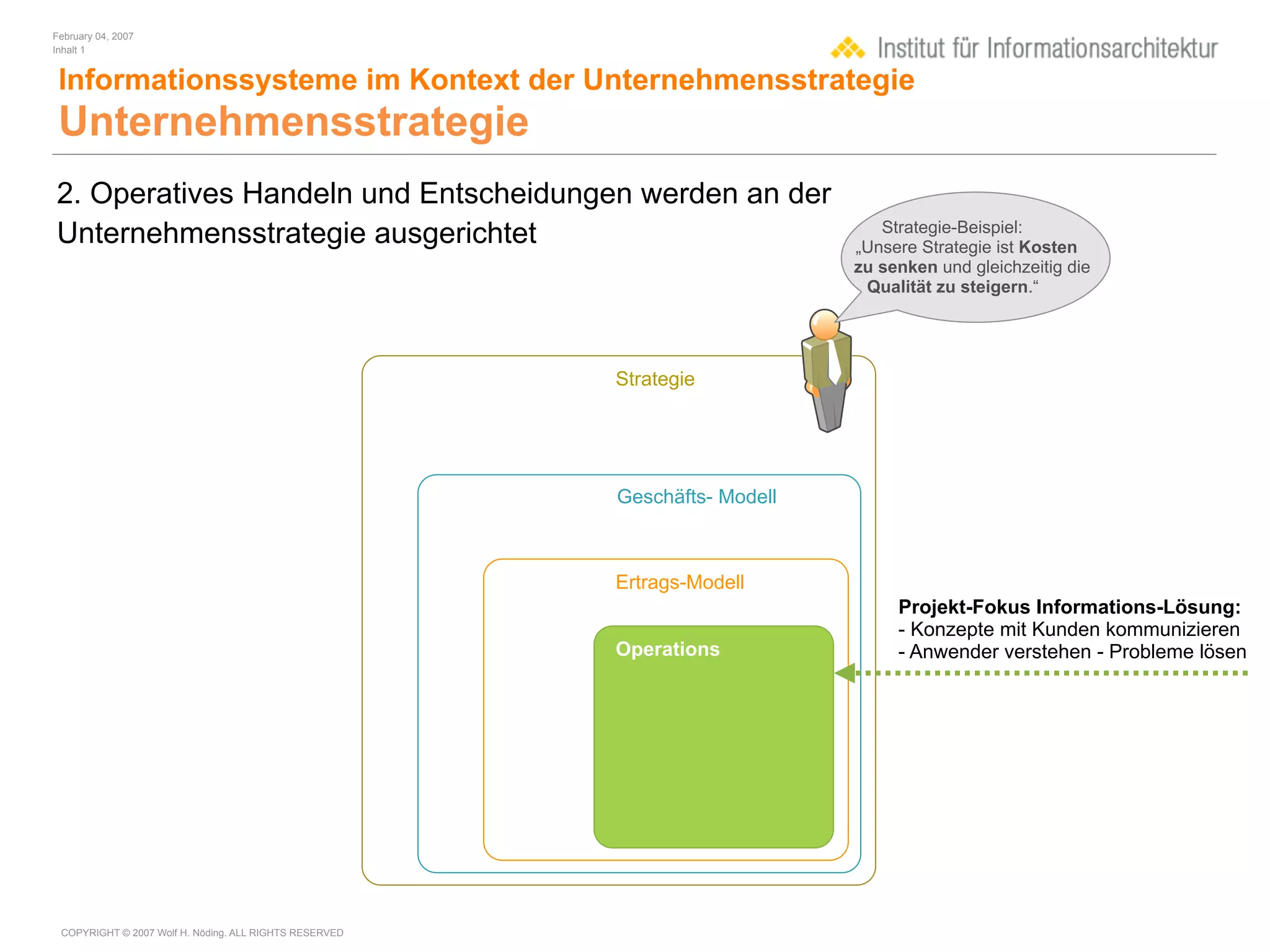 February 04, 2007
Inhalt 1

Institut für Informationsarchitektur

Informationssysteme im Kontext der Unternehmensstrategie
Unternehmensstrategie

2. Operatives Handeln und Entscheidungen werden an der Unternehmensstrategie ausgerichtet

Strategie-Beispiel:
„Unsere Strategie ist Kosten zu senken und gleichzeitig die Qualität zu steigern.“

Strategie

Geschäfts- Modell

Ertrags-Modell

Operations

Projekt-Fokus Informations-Lösung:
- Konzepte mit Kunden kommunizieren
- Anwender verstehen - Probleme lösen

COPYRIGHT © 2007 Wolf H. Nöding. ALL RIGHTS RESERVED